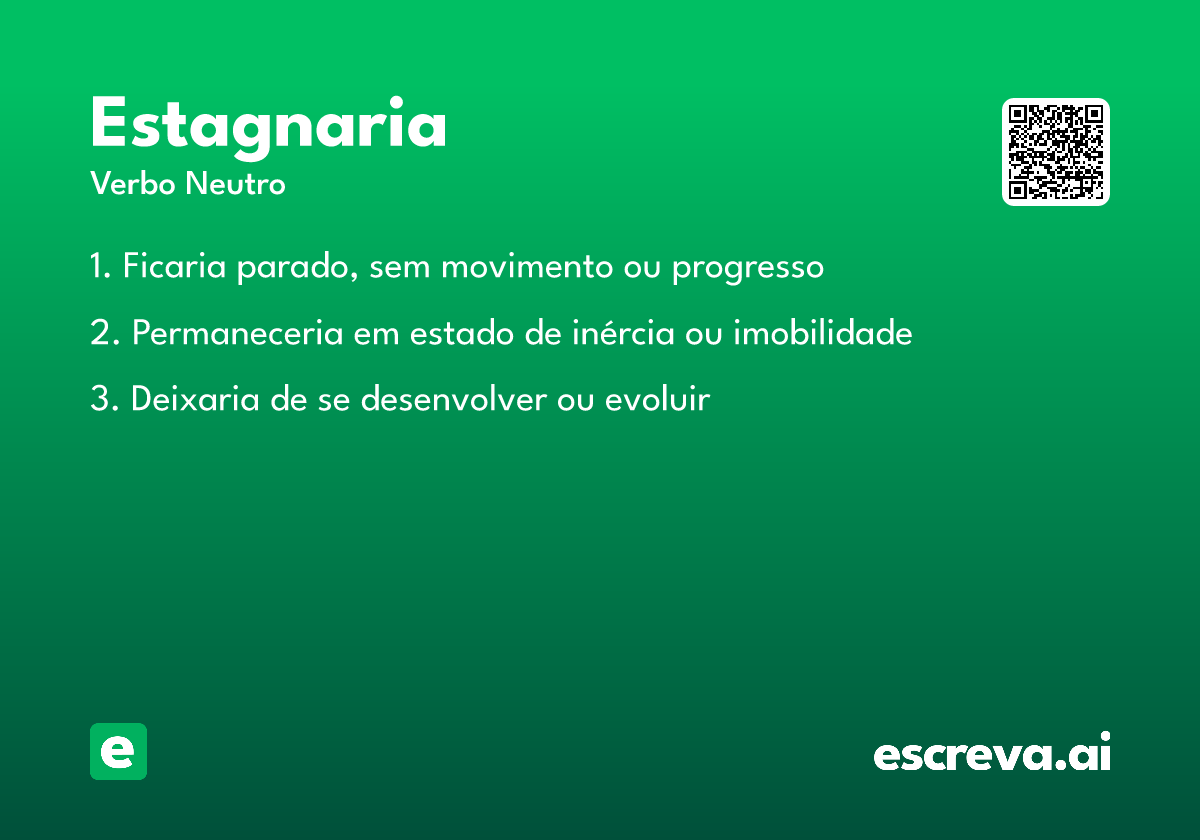 Estagnaria
Verbo Neutro

1. Ficaria parado, sem movimento ou progresso

2. Permaneceria em estado de inércia ou imobilidade

3. Deixaria de se desenvolver ou evoluir

e

escreva.ai